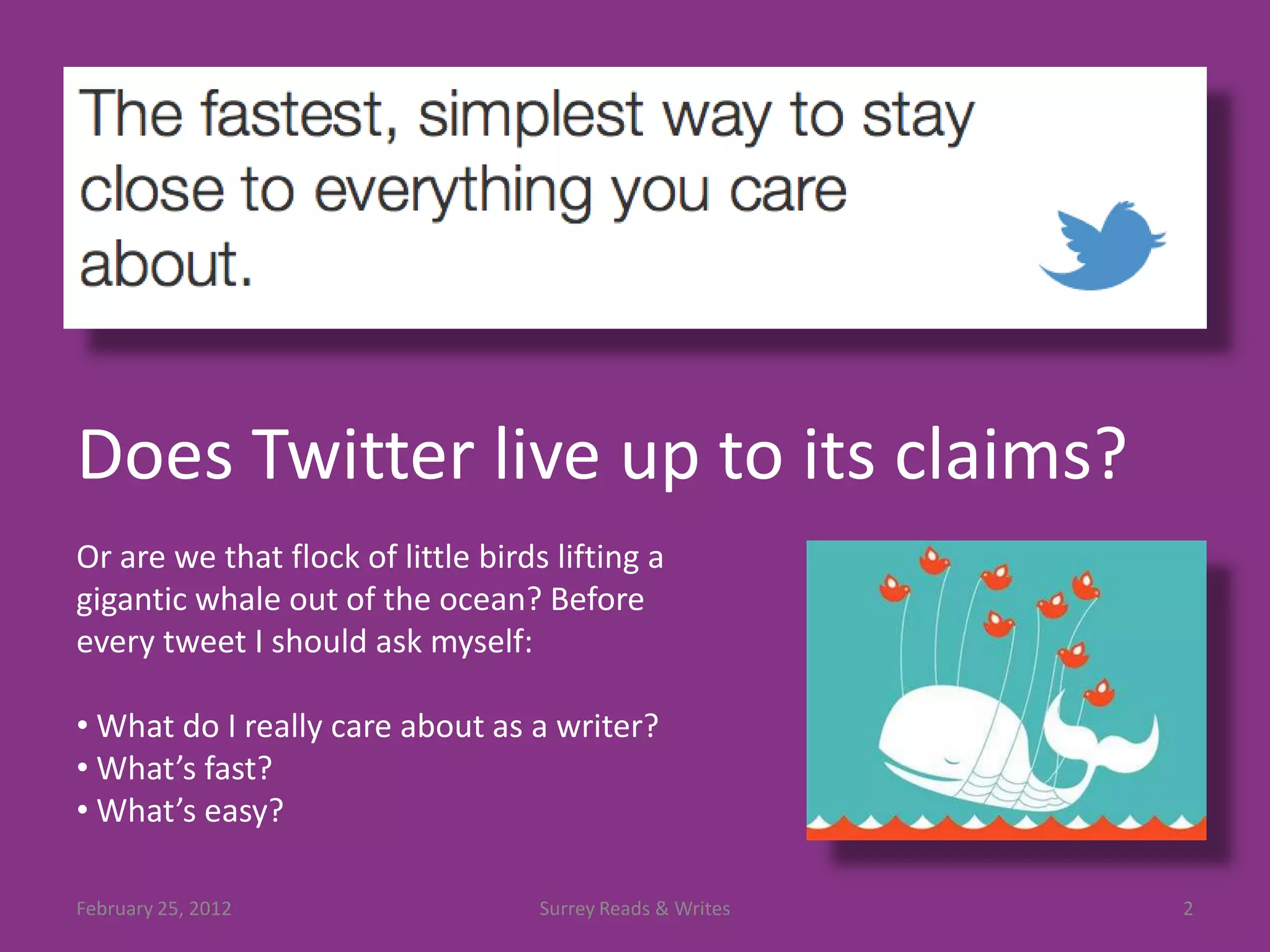 The fastest, simplest way to stay close to everything you care about.

Does Twitter live up to its claims?

Or are we that flock of little birds lifting a gigantic whale out of the ocean? Before every tweet I should ask myself:

• What do I really care about as a writer?
• What's fast?
• What's easy?

February 25, 2012

Surrey Reads & Writes

2